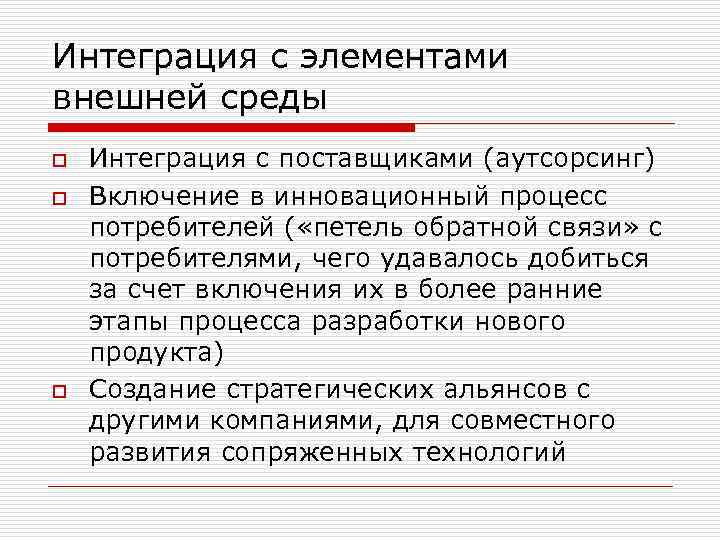 Интеграция с элементами внешней среды

Интеграция с поставщиками (аутсорсинг)

Включение в инновационный процесс потребителей («петель обратной связи» с потребителями, чего удавалось добиться за счет включения их в более ранние этапы процесса разработки нового продукта)

Создание стратегических альянсов с другими компаниями, для совместного развития сопряженных технологий